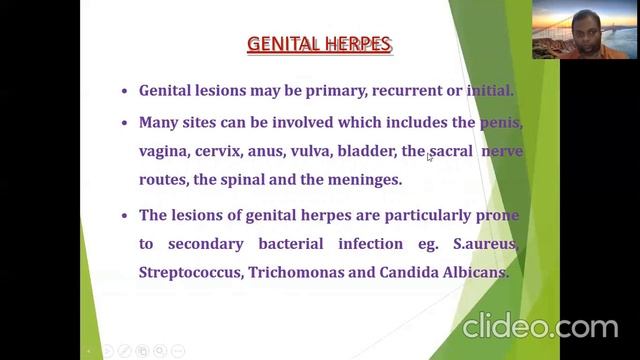 GENITAL HERPES

• Genital lesions may be primary, recurrent or initial.

• Many sites can be involved which includes the penis, vagina, cervix, anus, vulva, bladder, the sacral nerve routes, the spinal and the meninges.

• The lesions of genital herpes are particularly prone to secondary bacterial infection eg. S.aureus, Streptococcus, Trichomonas and Candida Albicans.

clideo.com